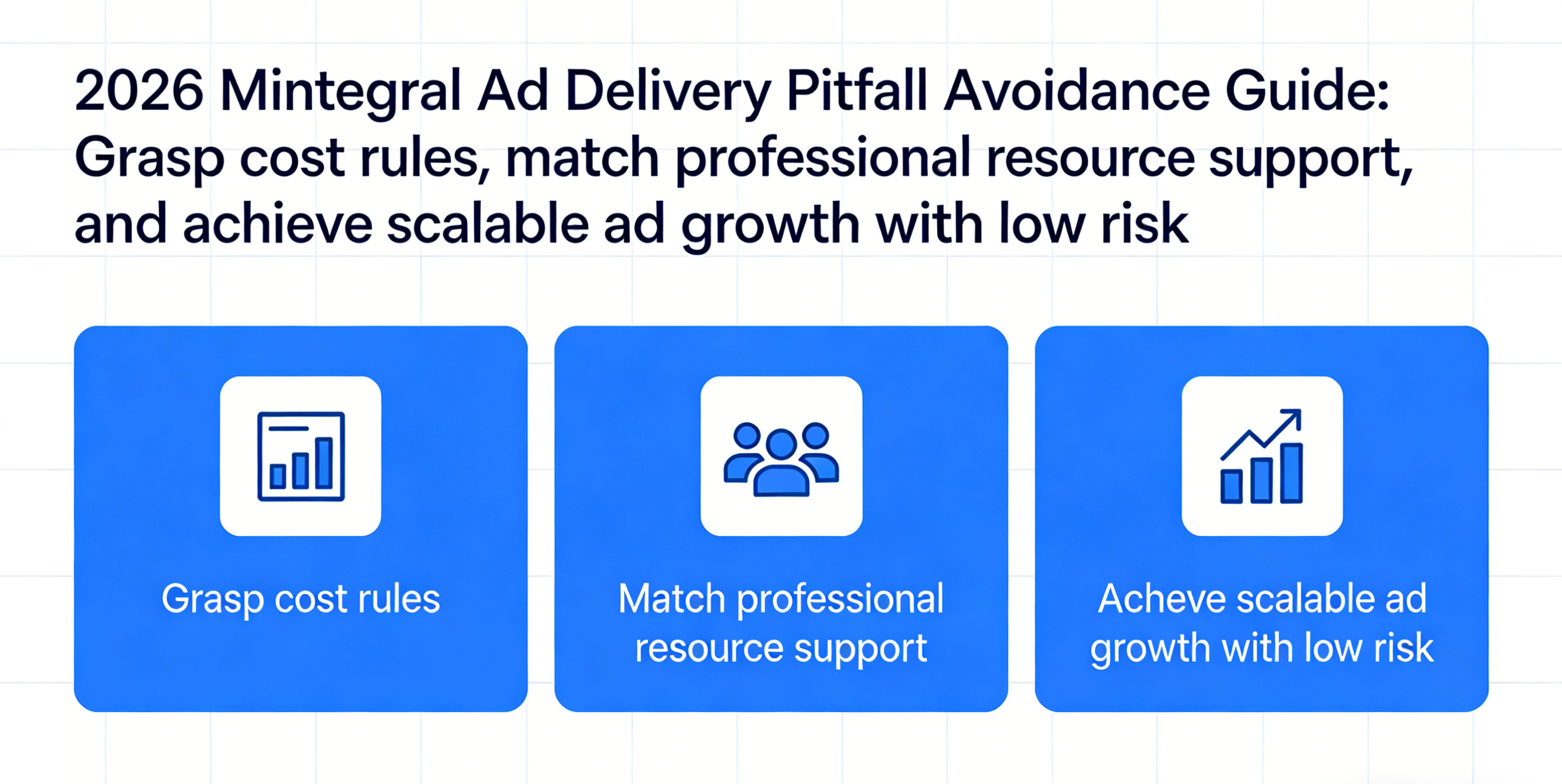 2026 Mintegral Ad Delivery Pitfall Avoidance Guide: Grasp cost rules, match professional resource support, and achieve scalable ad growth with low risk

Grasp cost rules

Match professional resource support

Acheve scalable ad growth with low risk